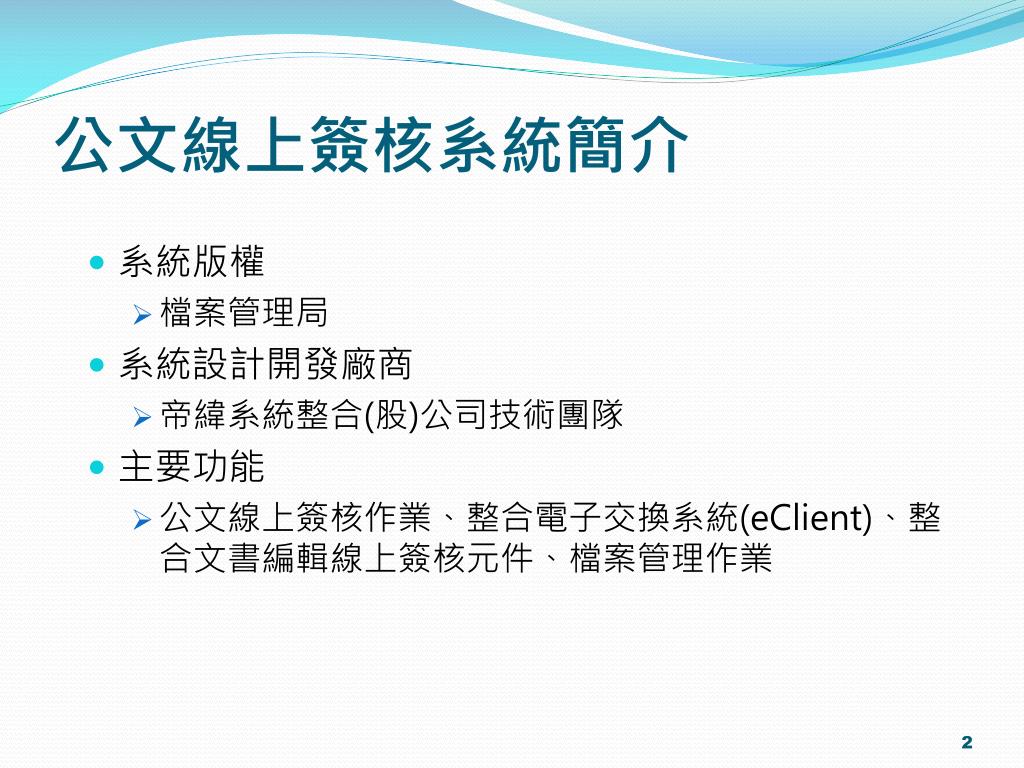 公文線上簽核系統簡介

系統版權

檔案管理局

系統設計開發廠商

帝緯系統整合(股)公司技術團隊

主要功能

公文線上簽核作業、整合電子交換系統(eClient)、整合文書編輯線上簽核元件、檔案管理作業

2